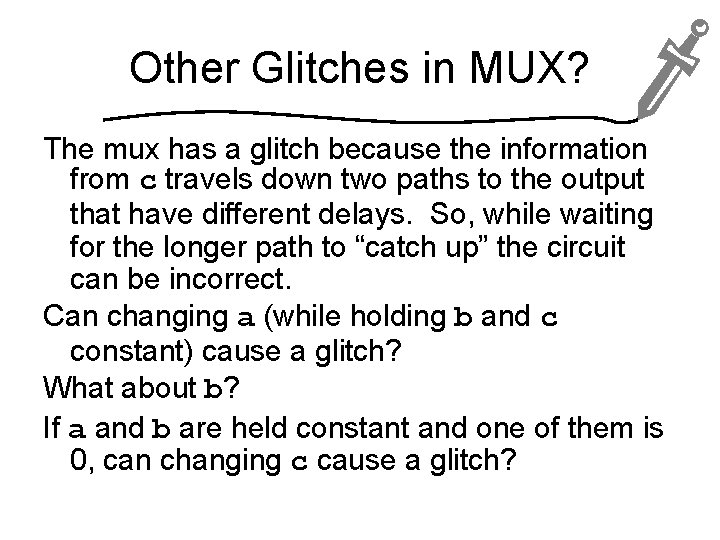 Other Glitches in MUX?

The mux has a glitch because the information from c travels down two paths to the output that have different delays. So, while waiting for the longer path to “catch up” the circuit can be incorrect.

Can changing a (while holding b and c constant) cause a glitch?

What about b?

If a and b are held constant and one of them is 0, can changing c cause a glitch?